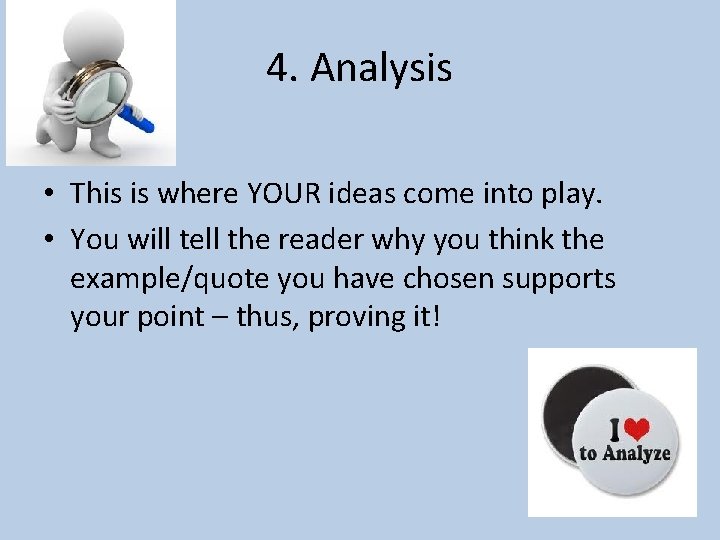 4. Analysis

• This is where YOUR ideas come into play.

• You will tell the reader why you think the example/quote you have chosen supports your point – thus, proving it!

I ♥ to Analyze